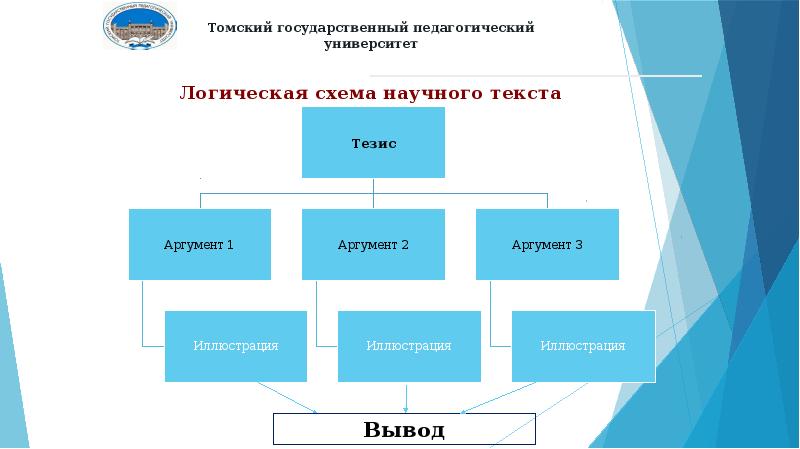 Томский государственный педагогический университет

Логическая схема научного текста

Тезис

Аргумент 1

Аргумент 2

Аргумент 3

Иллюстрация

Иллюстрация

Иллюстрация

Вывод